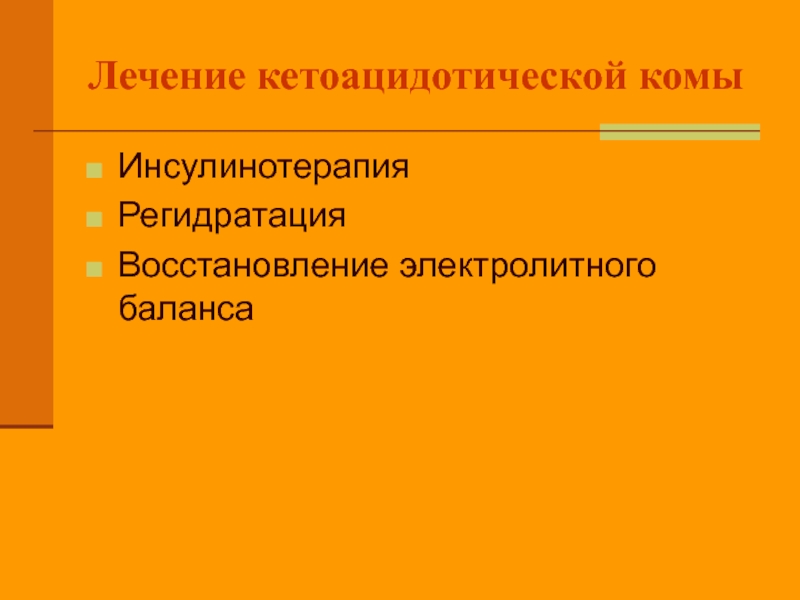 Лечение кетоацидотической комы

Инсулинотерапия

Регидратация

Восстановление электролитного баланса